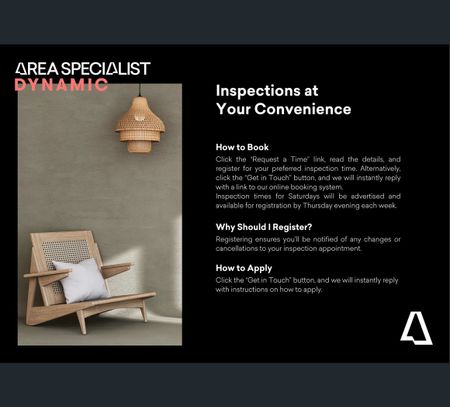 AREA SPECIALIST
DYNAMIC

Inspections at Your Convenience

How to Book
Click the "Request a Time" link, read the details, and register for your preferred inspection time. Alternatively, click the "Get in Touch" button, and we will instantly reply with a link to our online booking system.
Inspection times for Saturdays will be advertised and available for registration by Thursday evening each week.

Why Should I Register?
Registering ensures you'll be notified of any changes or cancellations to your inspection appointment.

How to Apply
Click the "Get in Touch" button, and we will instantly reply with instructions on how to apply.